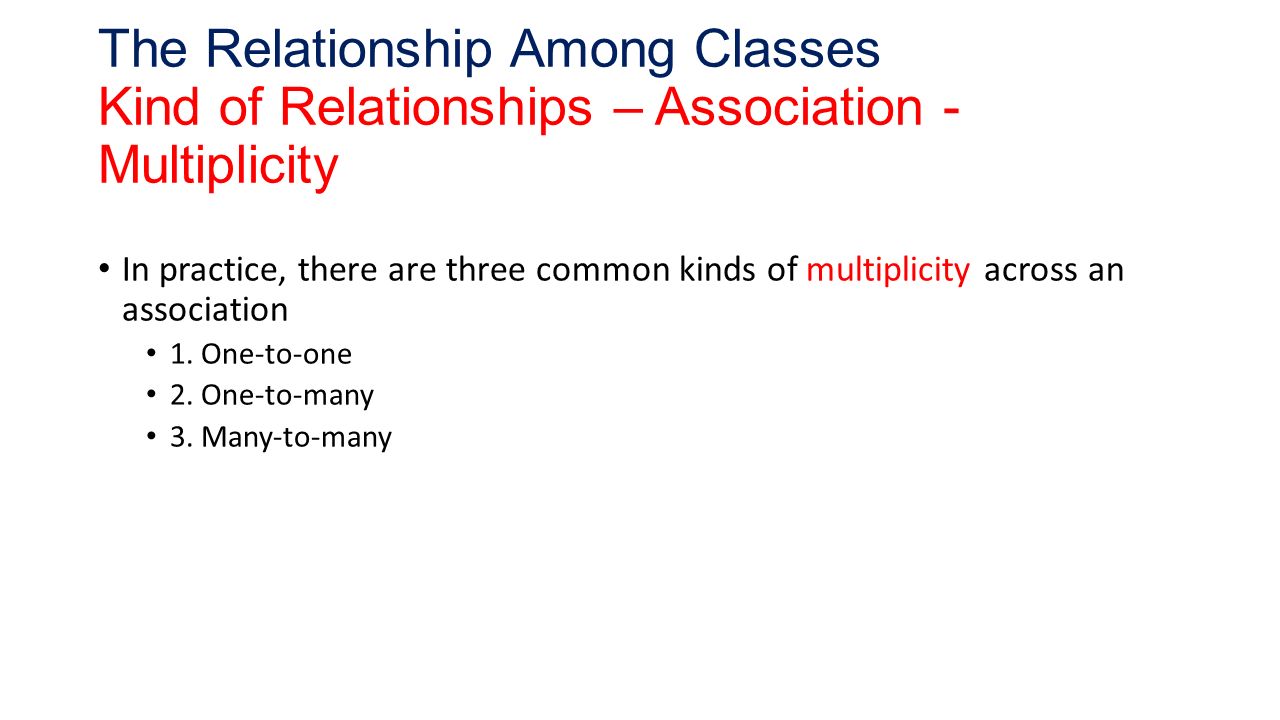 The Relationship Among Classes
Kind of Relationships – Association - Multiplicity

• In practice, there are three common kinds of multiplicity across an association
 • 1. One-to-one
 • 2. One-to-many
 • 3. Many-to-many